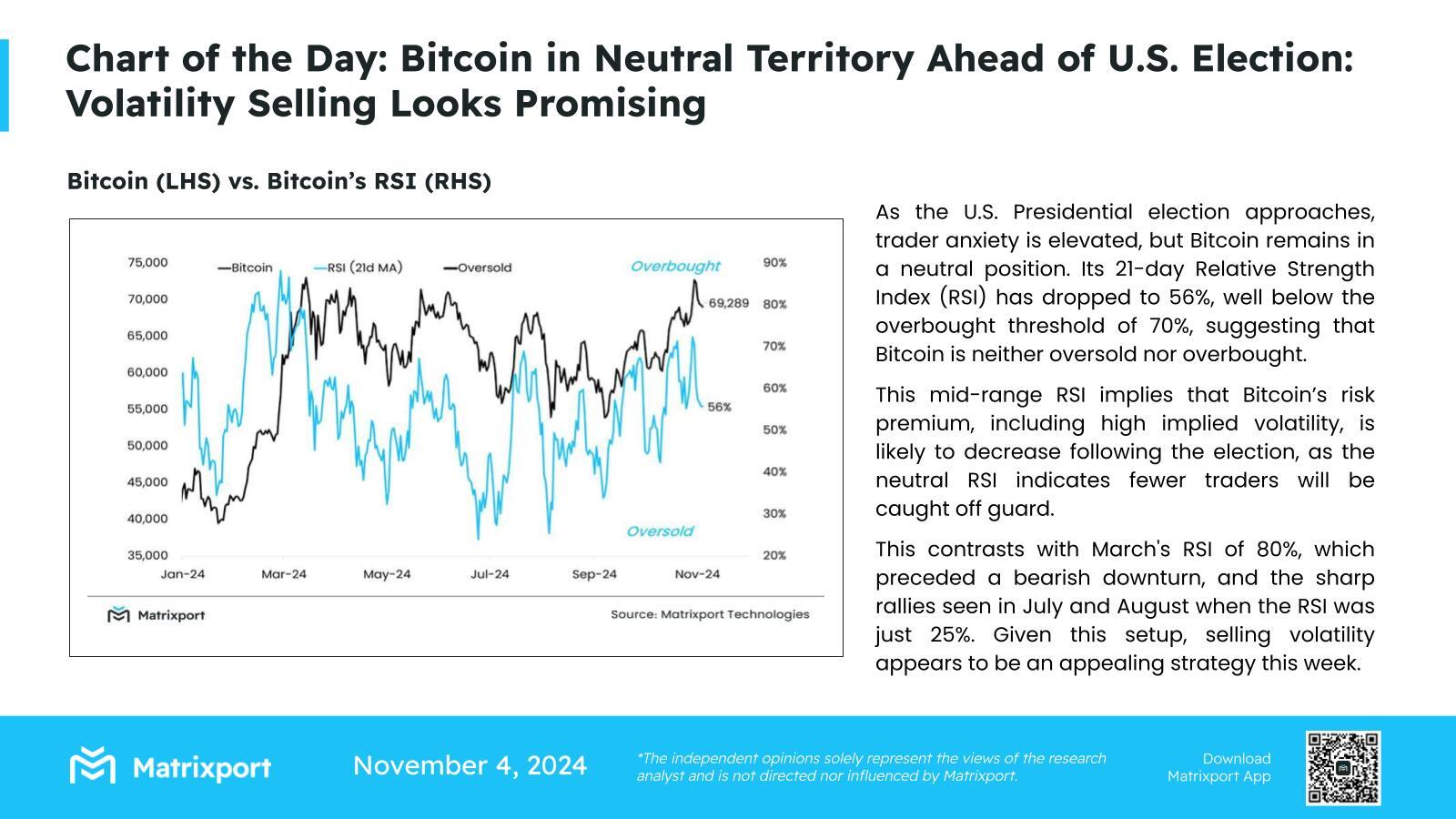 Chart of the Day: Bitcoin in Neutral Territory Ahead of U.S. Election: Volatility Selling Looks Promising

Bitcoin (LHS) vs. Bitcoin's RSI (RHS)

75,000
70,000
65,000
60,000
55,000
50,000
45,000
40,000
35,000

Bitcoin RSI (21d MA) Oversold

Overbought

69,289

56%

Oversold

90%
80%
70%
60%
50%
40%
30%
20%

Jan-24 Mar-24 May-24 Jul-24 Sep-24 Nov-24

Matrixport

Source: Matrixport Technologies

As the U.S. Presidential election approaches, trader anxiety is elevated, but Bitcoin remains in a neutral position. Its 21-day Relative Strength Index (RSI) has dropped to 56%, well below the overbought threshold of 70%, suggesting that Bitcoin is neither oversold nor overbought.

This mid-range RSI implies that Bitcoin's risk premium, including high implied volatility, is likely to decrease following the election, as the neutral RSI indicates fewer traders will be caught off guard.

This contrasts with March's RSI of 80%, which preceded a bearish downturn, and the sharp rallies seen in July and August when the RSI was just 25%. Given this setup, selling volatility appears to be an appealing strategy this week.

Matrixport

November 4, 2024

*The independent opinions solely represent the views of the research analyst and is not directed nor influenced by Matrixport.

Download Matrixport App